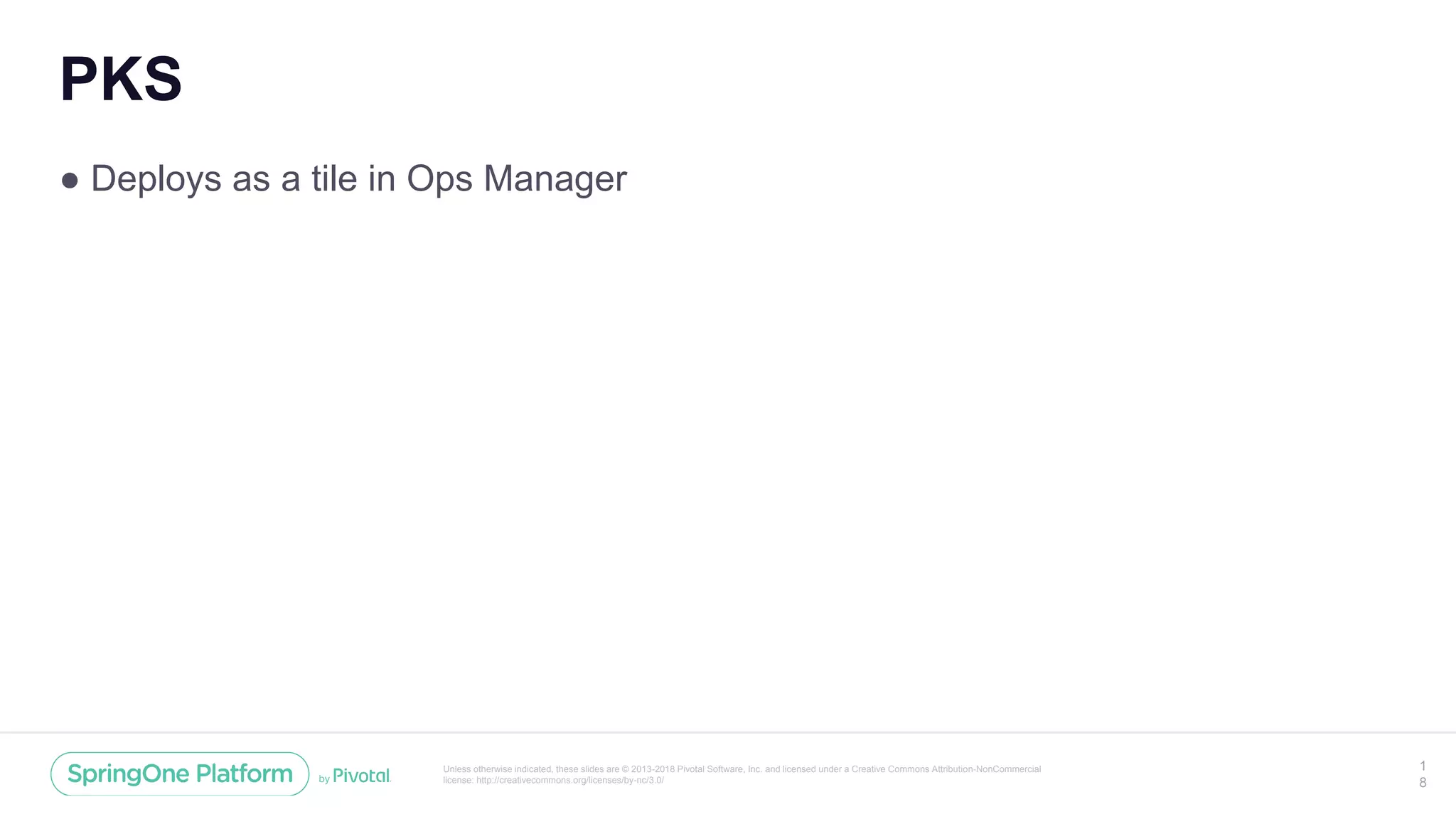 PKS

● Deploys as a tile in Ops Manager

SpringOne Platform by Pivotal.

Unless otherwise indicated, these slides are © 2013-2018 Pivotal Software, Inc. and licensed under a Creative Commons Attribution-NonCommercial license: http://creativecommons.org/licenses/by-nc/3.0/

1
8